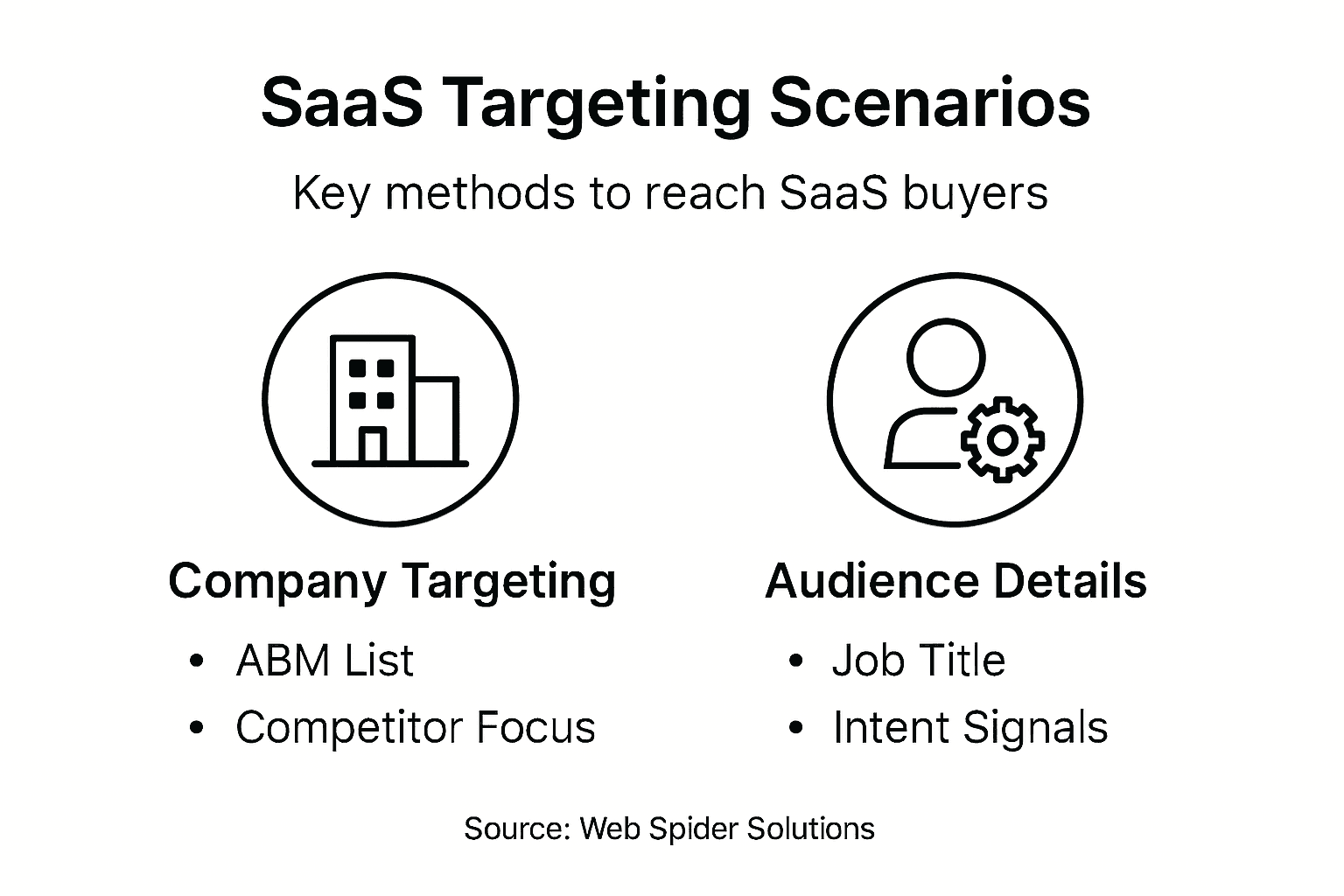 SaaS Targeting Scenarios

Key methods to reach SaaS buyers

Company Targeting

• ABM List
• Competitor Focus

Audience Details

• Job Title
• Intent Signals

Source: Web Spider Solutions